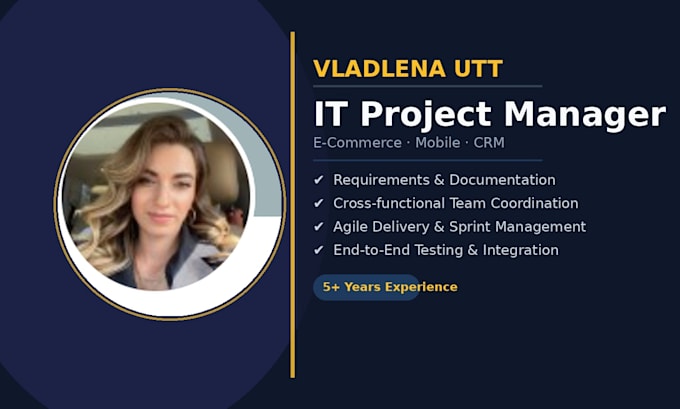 VLADLENA UTT

IT Project Manager

E-Commerce · Mobile · CRM

✔ Requirements & Documentation
✔ Cross-functional Team Coordination
✔ Agile Delivery & Sprint Management
✔ End-to-End Testing & Integration

5+ Years Experience